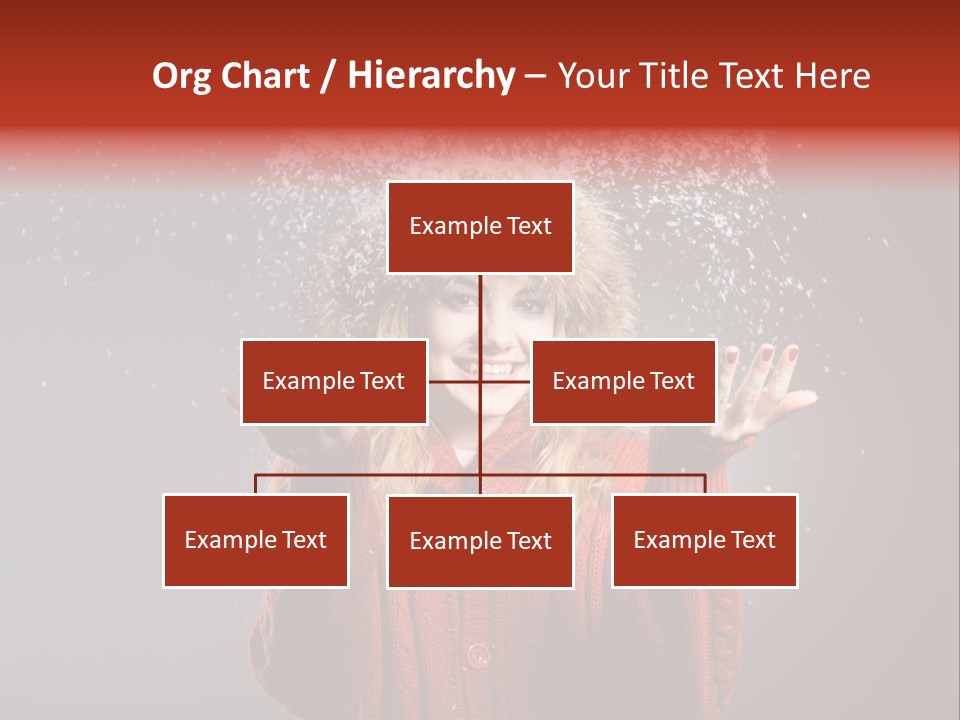 Org Chart / Hierarchy – Your Title Text Here

Example Text

Example Text

Example Text

Example Text

Example Text

Example Text